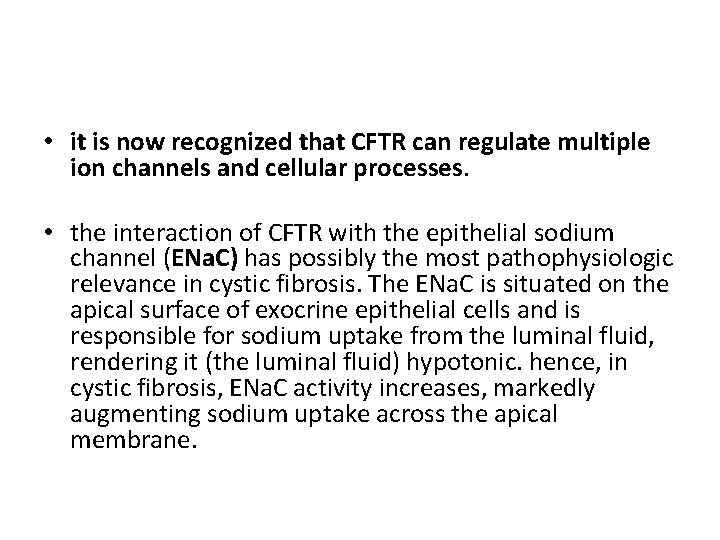 • it is now recognized that CFTR can regulate multiple ion channels and cellular processes.

• the interaction of CFTR with the epithelial sodium channel (ENaC) has possibly the most pathophysiologic relevance in cystic fibrosis. The ENaC is situated on the apical surface of exocrine epithelial cells and is responsible for sodium uptake from the luminal fluid, rendering it (the luminal fluid) hypotonic. hence, in cystic fibrosis, ENaC activity increases, markedly augmenting sodium uptake across the apical membrane.